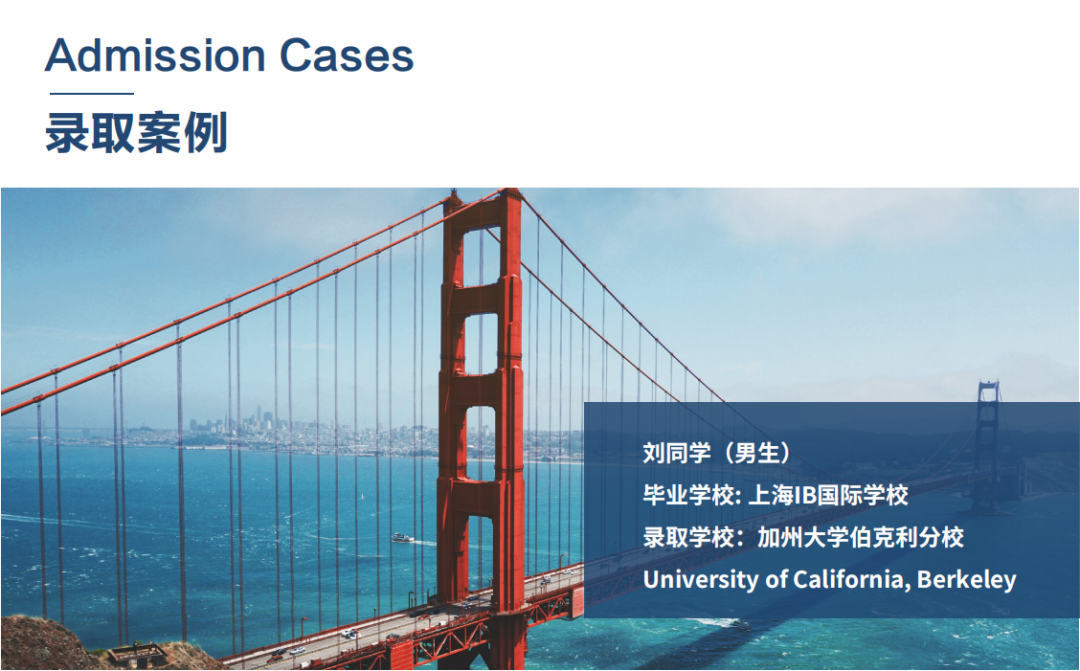 Admission Cases

录取案例

刘同学（男生）
毕业学校: 上海IB国际学校
录取学校：加州大学伯克利分校
University of California, Berkeley